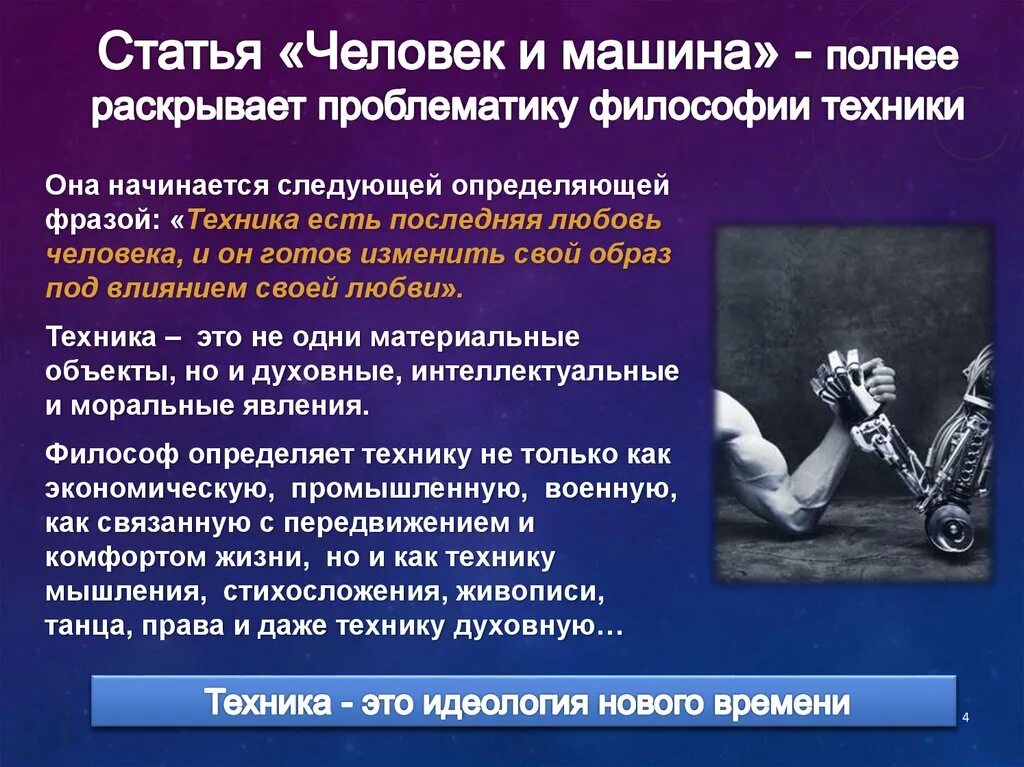 Статья «Человек и машина» - полнее раскрывает проблематику философии техники

Она начинается следующей определяющей фразой: «Техника есть последняя любовь человека, и он готов изменить свой образ под влиянием своей любви».

Техника – это не одни материальные объекты, но и духовные, интеллектуальные и моральные явления.

Философ определяет технику не только как экономическую, промышленную, военную, как связанную с передвижением и комфортом жизни, но и как технику мышления, стихосложения, живописи, танца, права и даже технику духовную…

Техника - это идеология нового времени

4